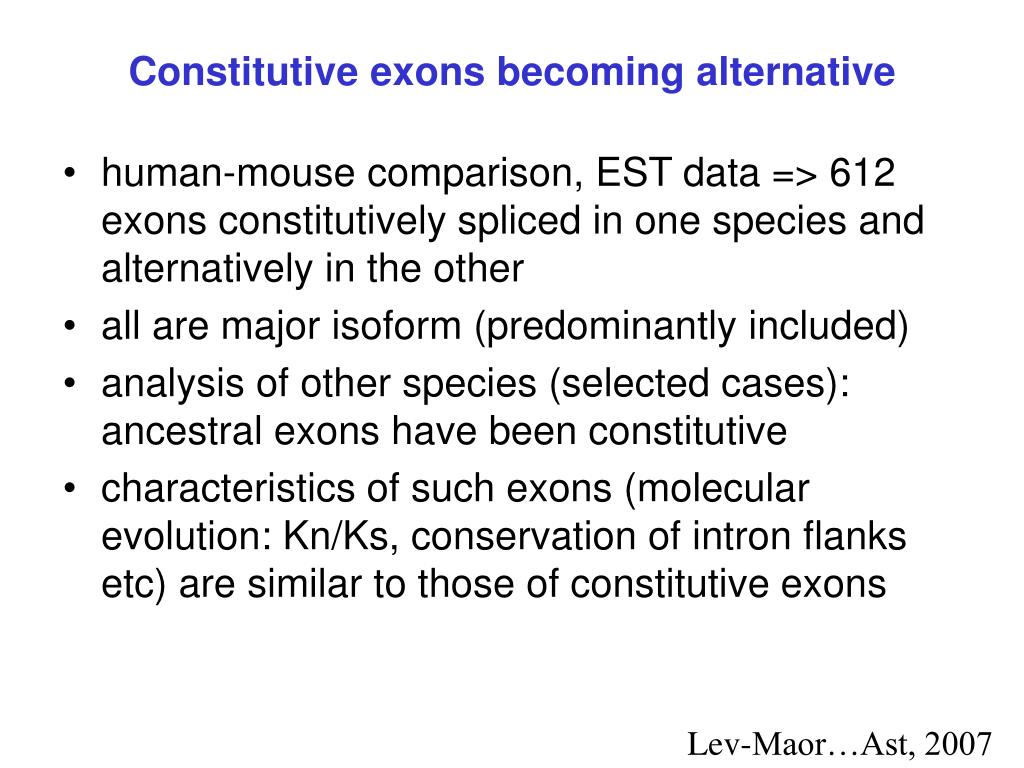 Constitutive exons becoming alternative

• human-mouse comparison, EST data => 612 exons constitutively spliced in one species and alternatively in the other
• all are major isoform (predominantly included)
• analysis of other species (selected cases): ancestral exons have been constitutive
• characteristics of such exons (molecular evolution: Kn/Ks, conservation of intron flanks etc) are similar to those of constitutive exons

Lev-Maor…Ast, 2007